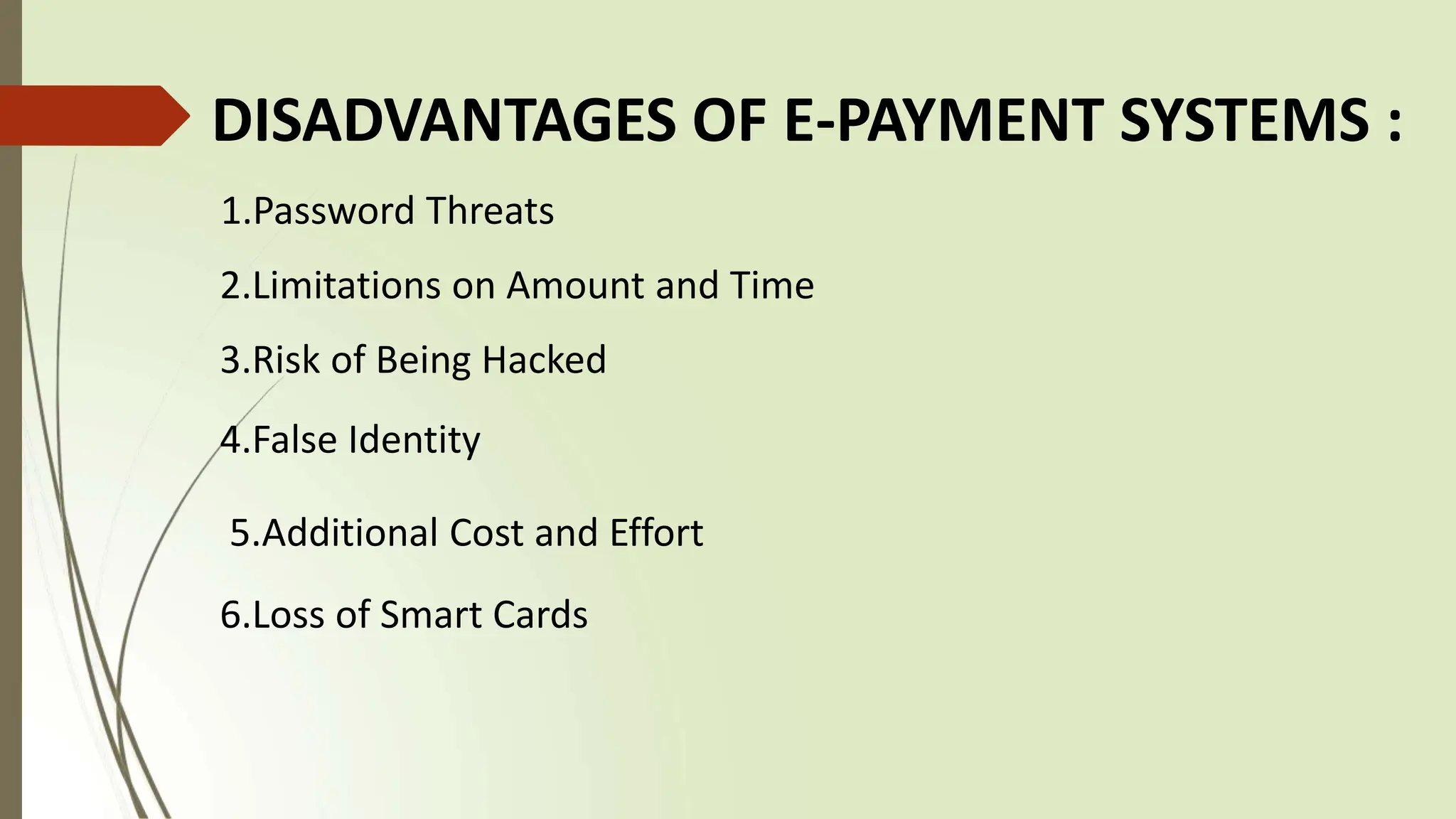 DISADVANTAGES OF E-PAYMENT SYSTEMS :

1.Password Threats

2.Limitations on Amount and Time

3.Risk of Being Hacked

4.False Identity

5.Additional Cost and Effort

6.Loss of Smart Cards